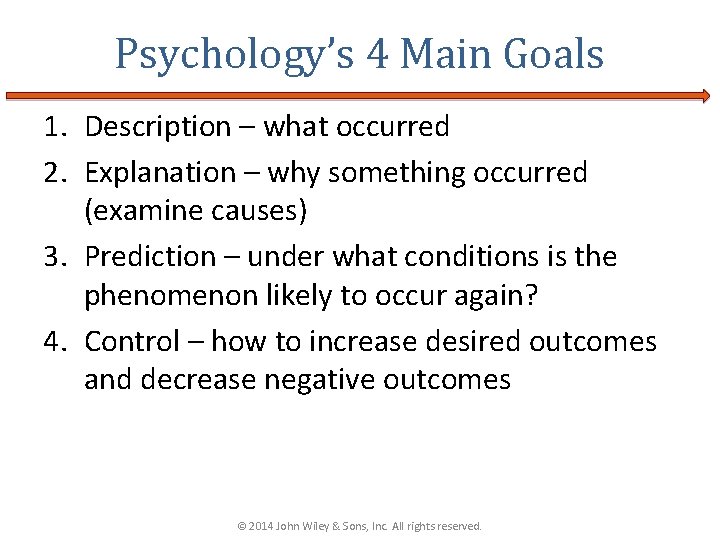 Psychology's 4 Main Goals

1. Description – what occurred
2. Explanation – why something occurred (examine causes)
3. Prediction – under what conditions is the phenomenon likely to occur again?
4. Control – how to increase desired outcomes and decrease negative outcomes

© 2014 John Wiley & Sons, Inc. All rights reserved.